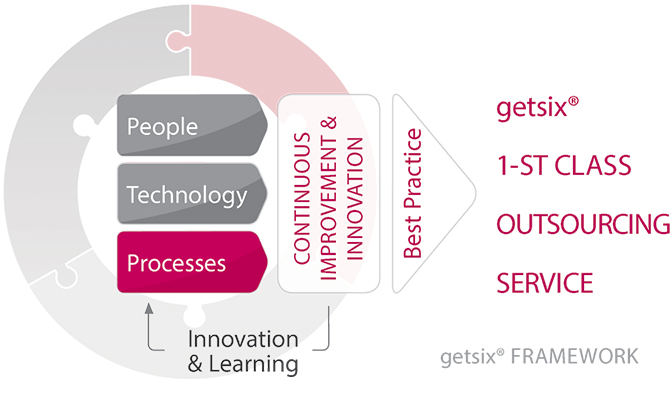 People

Technology

Processes

CONTINUOUS IMPROVEMENT & INNOVATION

Best Practice

getsix®

1-ST CLASS

OUTSOURCING

SERVICE

Innovation & Learning

getsix® FRAMEWORK